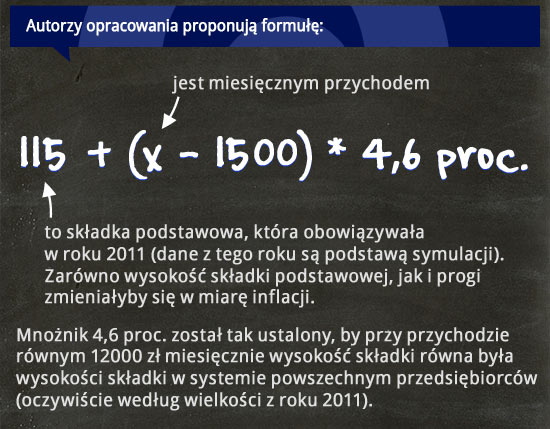 Autorzy opracowania proponują formułę:

jest miesięcznym przychodem

$115 + (x - 1500) * 4,6$ proc.

to składka podstawowa, która obowiązywała w roku 2011 (dane z tego roku są podstawą symulacji). Zarówno wysokość składki podstawowej, jak i progi zmieniałyby się w miarę inflacji.

Mnożnik 4,6 proc. został tak ustalony, by przy przychodzie równym 12000 zł miesięcznie wysokość składki równa była wysokości składki w systemie powszechnym przedsiębiorców (oczywiście według wielkości z roku 2011).